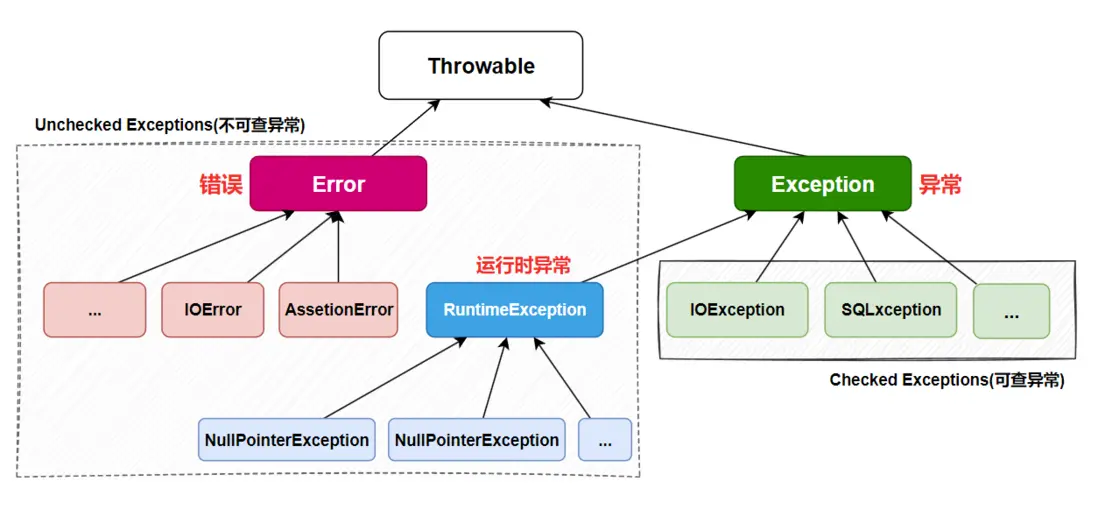 Throwable

Unchecked Exceptions(不可查异常)

错误 Error

Exception 异常

运行时异常

...

IOError

AssetionError

RuntimeException

IOException

SQLxception

...

Checked Exceptions(可查异常)

NullPointerException

NullPointerException

...